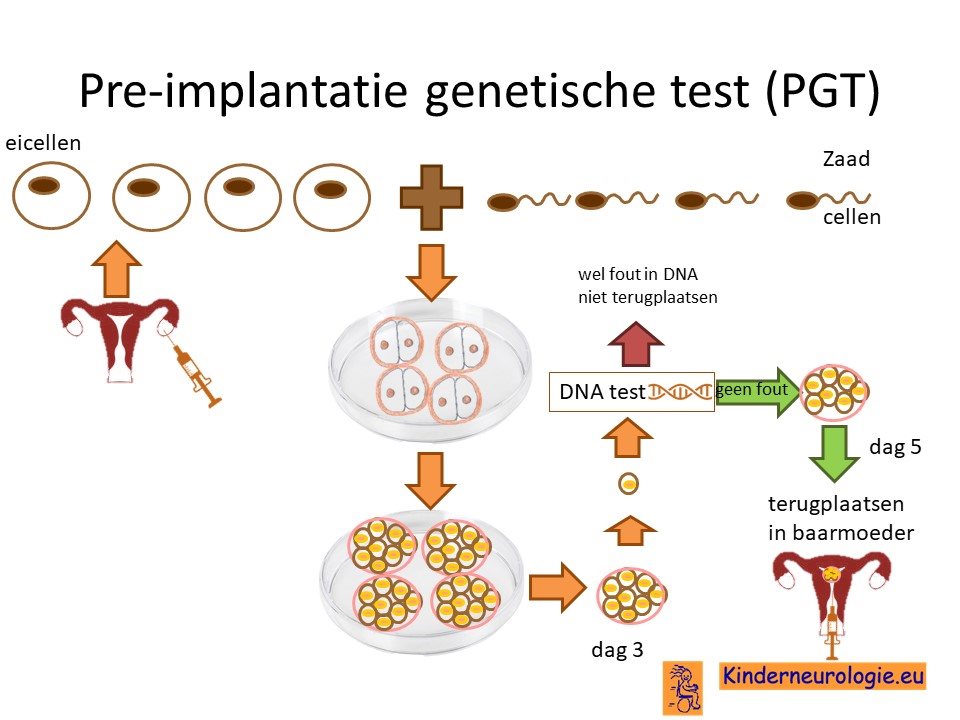 Pre-implantatie genetische test (PGT)

eicellen

Zaad
cellen

wel fout in DNA
niet terugplaatsen

DNA test

geen fout

dag 5

terugplaatsen
in baarmoeder

dag 3

Kinderneurologie.eu